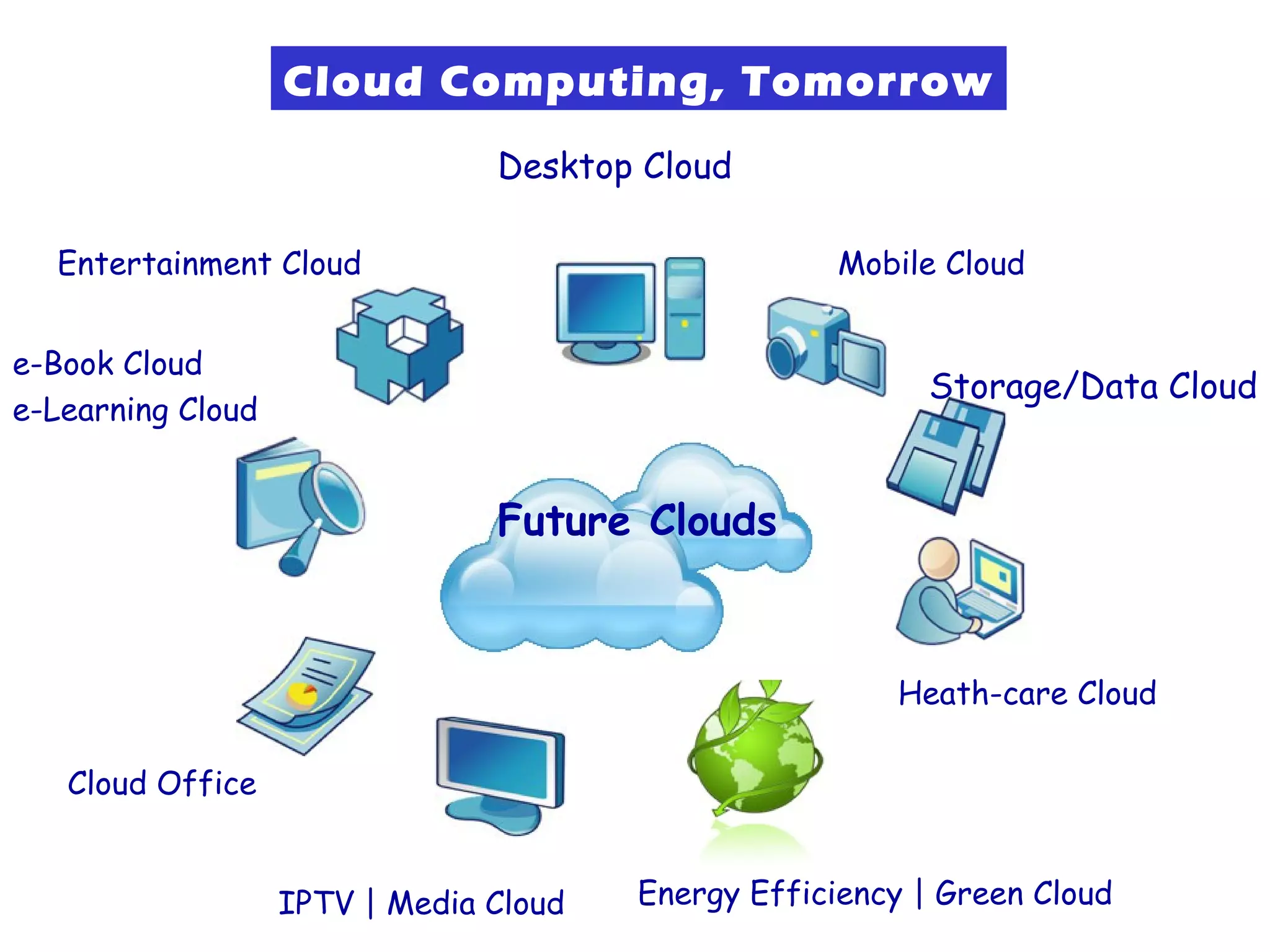 Cloud Computing, Tomorrow

Desktop Cloud

Entertainment Cloud

Mobile Cloud

e-Book Cloud
e-Learning Cloud

Storage/Data Cloud

Future Clouds

Heath-care Cloud

Cloud Office

IPTV | Media Cloud

Energy Efficiency | Green Cloud